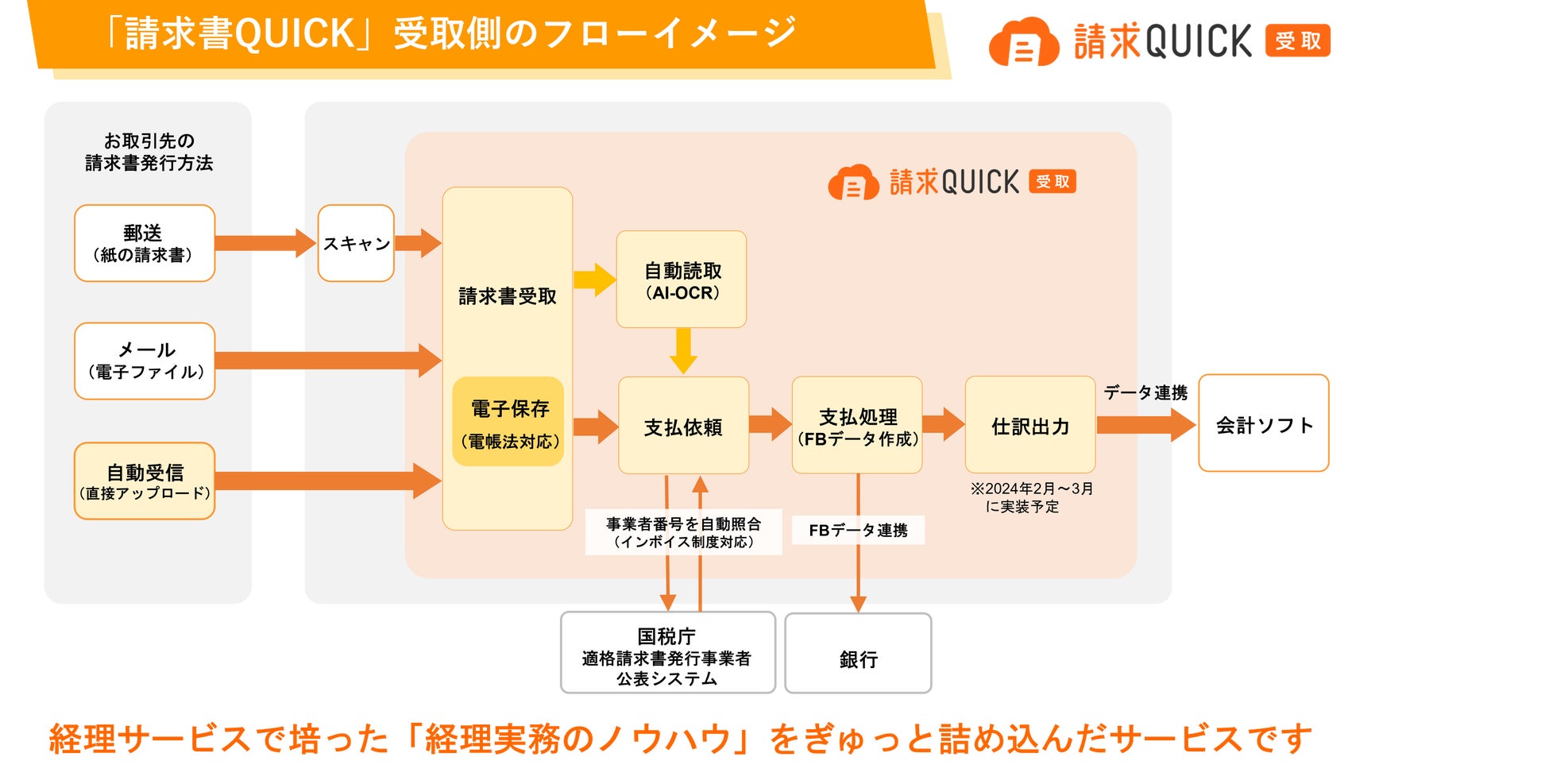 「請求書QUICK」受取側のフローイメージ

請求QUICK 受取

お取引先の
請求書発行方法

郵送
（紙の請求書）

メール
（電子ファイル）

自動受信
（直接アップロード）

スキャン

請求QUICK 受取

請求書受取

電子保存
（電帳法対応）

自動読取
（AI-OCR）

支払依頼

支払処理
（FBデータ作成）

仕訳出力

※2024年2月～3月
に実装予定

データ連携

会計ソフト

事業者番号を自動照合
（インボイス制度対応）

FBデータ連携

国税庁
適格請求書発行事業者
公表システム

銀行

経理サービスで培った「経理実務のノウハウ」をぎゅっと詰め込んだサービスです